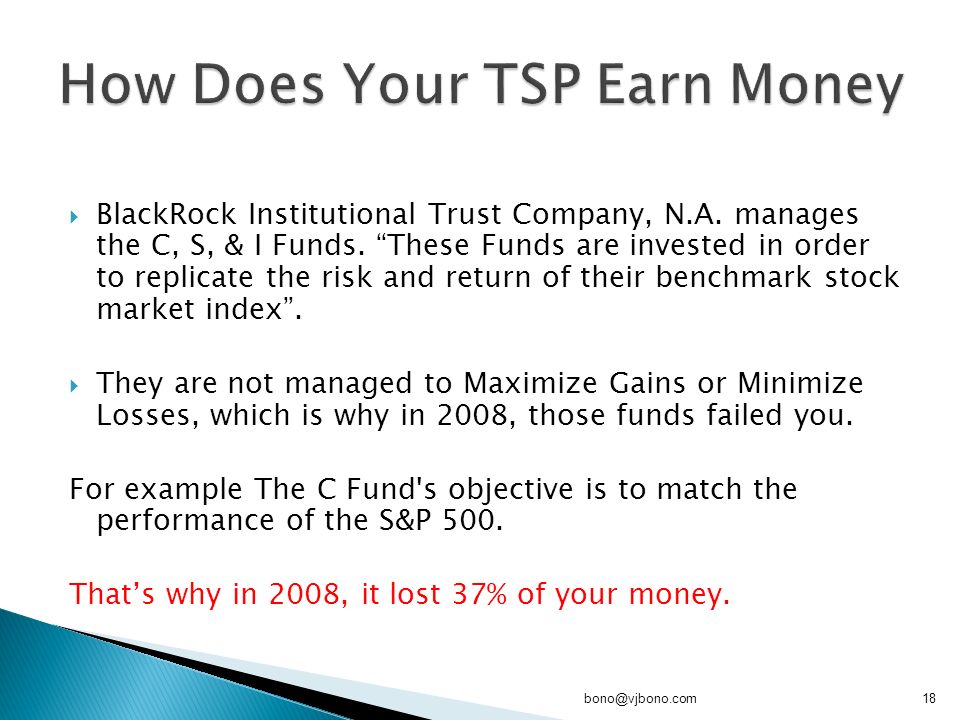 How Does Your TSP Earn Money

BlackRock Institutional Trust Company, N.A. manages the C, S, & I Funds. “These Funds are invested in order to replicate the risk and return of their benchmark stock market index”.

They are not managed to Maximize Gains or Minimize Losses, which is why in 2008, those funds failed you.

For example The C Fund's objective is to match the performance of the S&P 500.

That’s why in 2008, it lost 37% of your money.

bono@vjbono.com

18